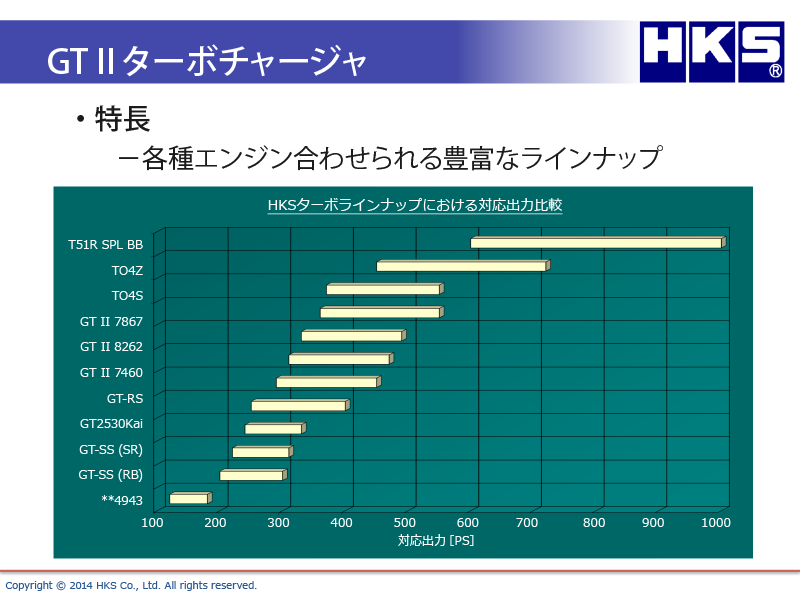 GT II ターボチャージャ

HKS®

・特長

－各種エンジン合わせられる豊富なラインナップ

HKSターボラインナップにおける対応出力比較

T51R SPL BB
TO4Z
TO4S
GT II 7867
GT II 8262
GT II 7460
GT-RS
GT2530Kai
GT-SS (SR)
GT-SS (RB)
**4943

100 200 300 400 500 600 700 800 900 1000

対応出力 [PS]

Copyright © 2014 HKS Co., Ltd. All rights reserved.